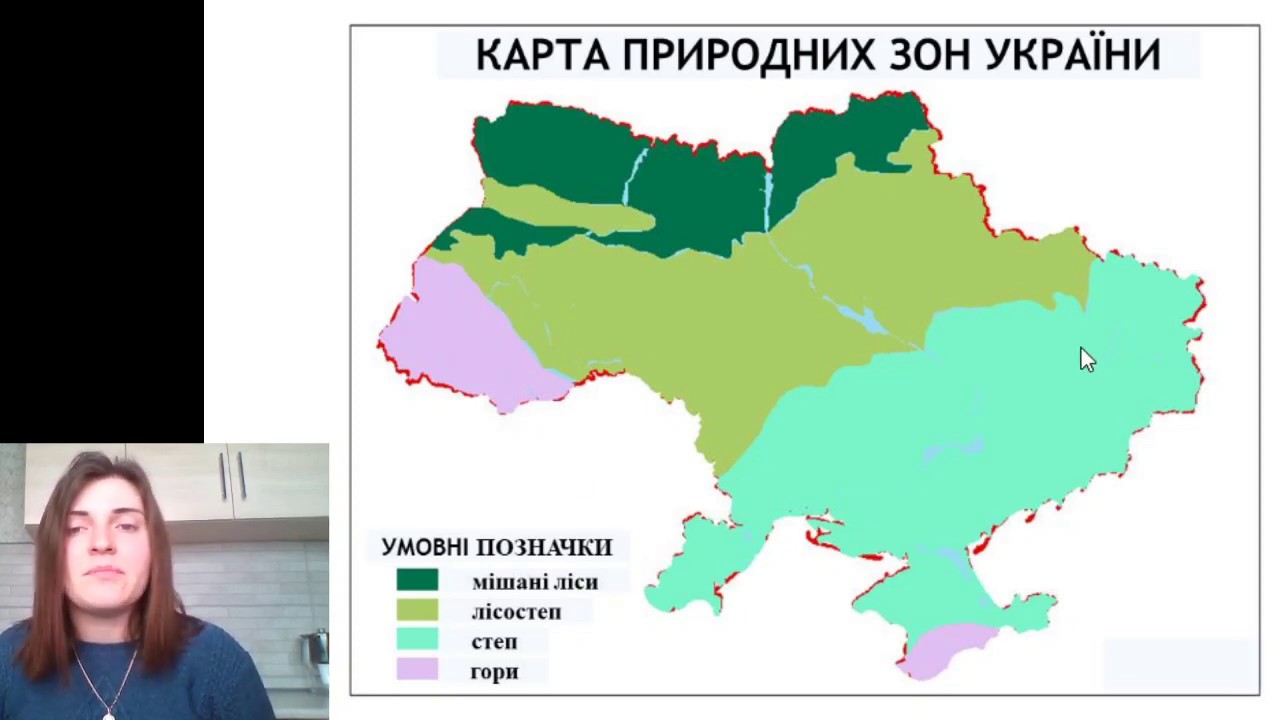 КАРТА ПРИРОДНИХ ЗОН УКРАЇНИ

УМОВНІ ПОЗНАЧКИ
мішані ліси
лісостеп
степ
гори